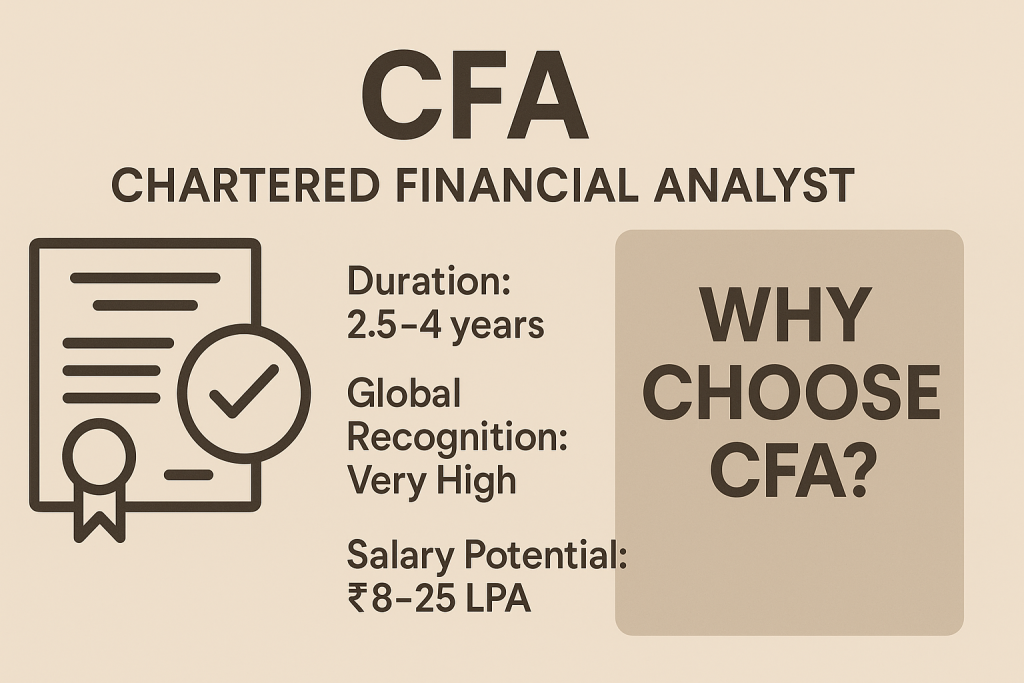 CFA

CHARTERED FINANCIAL ANALYST

Duration:
2.5–4 years

Global Recognition:
Very High

Salary Potential:
₹8–25 LPA

WHY CHOOSE CFA?